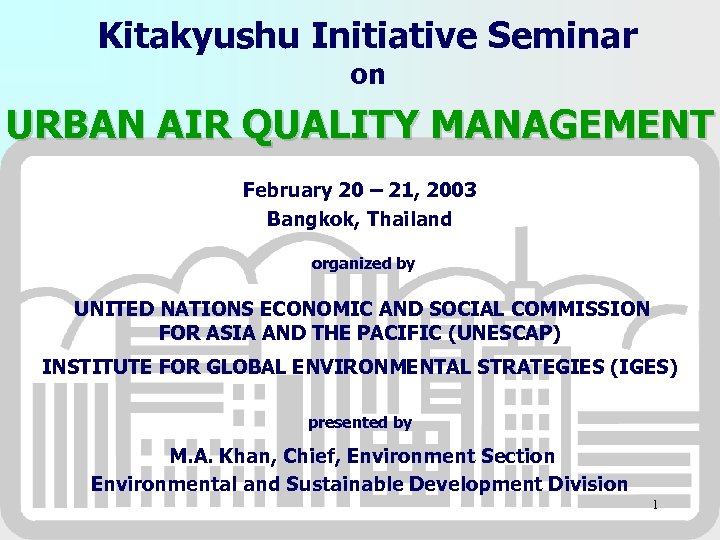 Kitakyushu Initiative Seminar
on
URBAN AIR QUALITY MANAGEMENT

February 20 – 21, 2003
Bangkok, Thailand

organized by

UNITED NATIONS ECONOMIC AND SOCIAL COMMISSION FOR ASIA AND THE PACIFIC (UNESCAP)
INSTITUTE FOR GLOBAL ENVIRONMENTAL STRATEGIES (IGES)

presented by

M.A. Khan, Chief, Environment Section
Environmental and Sustainable Development Division

1